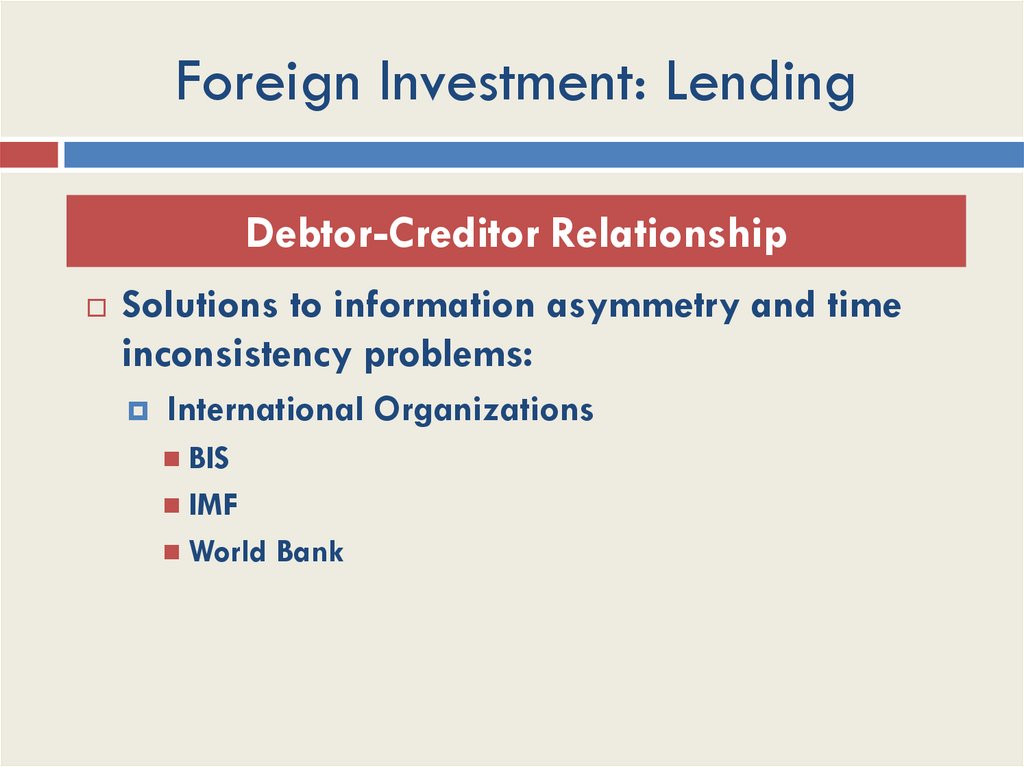 Foreign Investment: Lending

Debtor-Creditor Relationship

Solutions to information asymmetry and time inconsistency problems:

International Organizations

BIS

IMF

World Bank